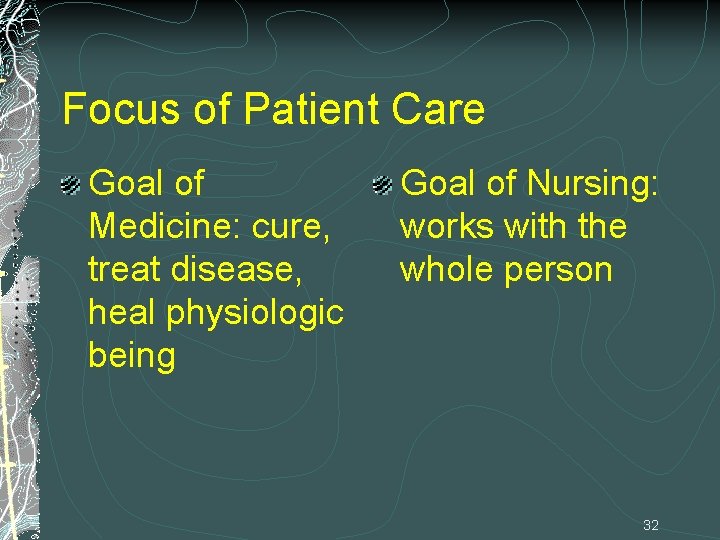 Focus of Patient Care

Goal of Medicine: cure, treat disease, heal physiologic being

Goal of Nursing: works with the whole person

32